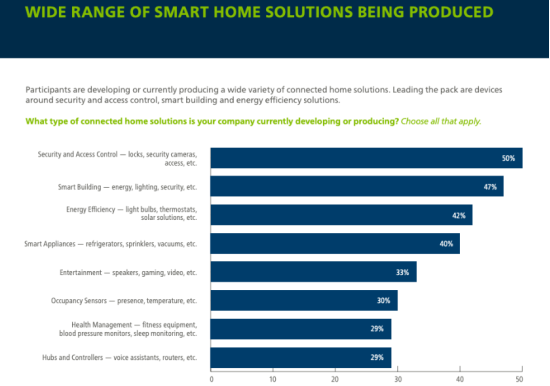 WIDE RANGE OF SMART HOME SOLUTIONS BEING PRODUCED

Participants are developing or currently producing a wide variety of connected home solutions. Leading the pack are devices around security and access control, smart building and energy efficiency solutions.

What type of connected home solutions is your company currently developing or producing? Choose all that apply.

Security and Access Control — locks, security cameras, access, etc. 50%

Smart Building — energy, lighting, security, etc. 47%

Energy Efficiency — light bulbs, thermostats, solar solutions, etc. 42%

Smart Appliances — refrigerators, sprinklers, vacuums, etc. 40%

Entertainment — speakers, gaming, video, etc. 33%

Occupancy Sensors — presence, temperature, etc. 30%

Health Management — fitness equipment, blood pressure monitors, sleep monitoring, etc. 29%

Hubs and Controllers — voice assistants, routers, etc. 29%

0 10 20 30 40 50